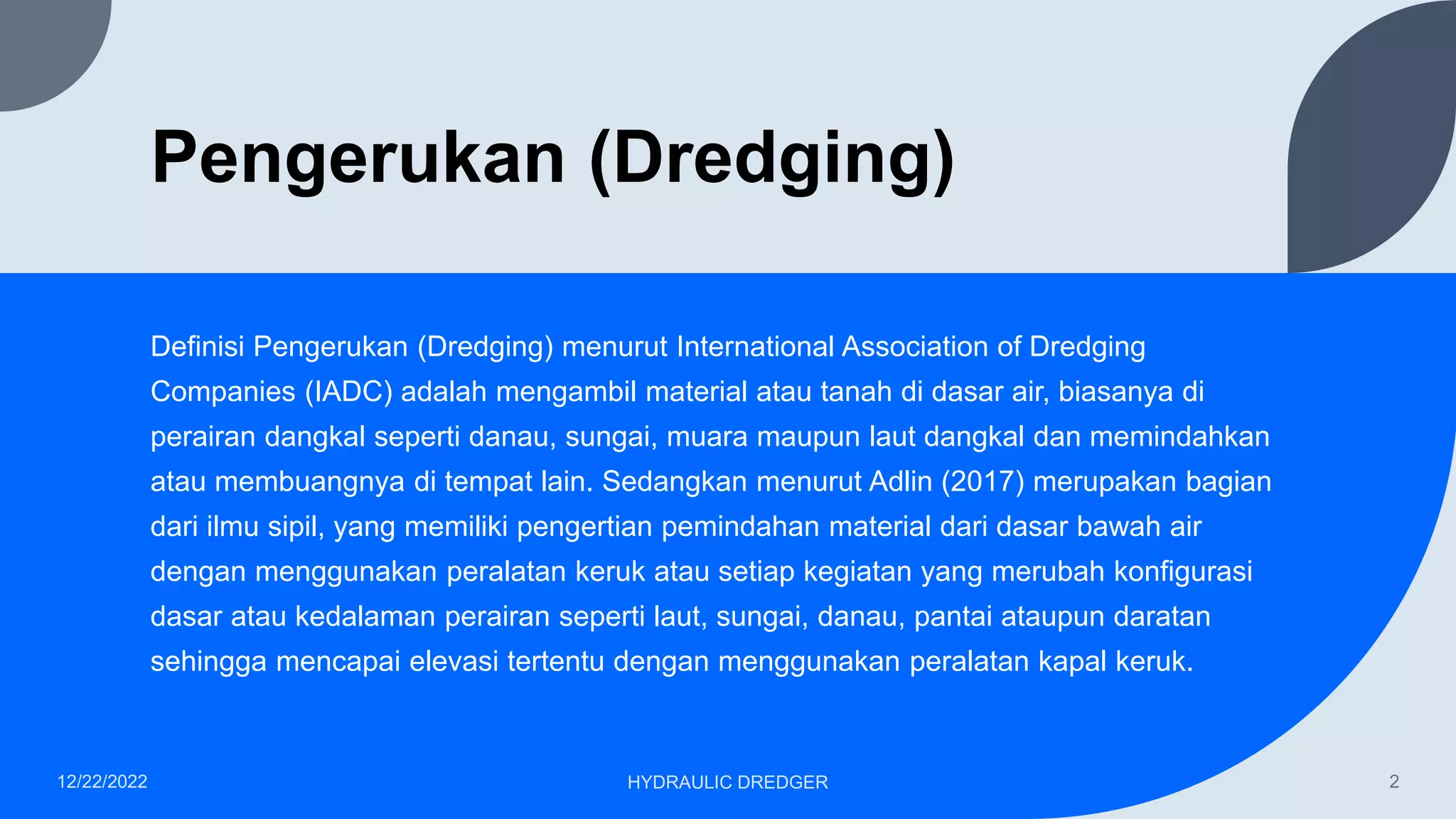 Pengerukan (Dredging)

Definisi Pengerukan (Dredging) menurut International Association of Dredging Companies (IADC) adalah mengambil material atau tanah di dasar air, biasanya di perairan dangkal seperti danau, sungai, muara maupun laut dangkal dan memindahkan atau membuangnya di tempat lain. Sedangkan menurut Adlin (2017) merupakan bagian dari ilmu sipil, yang memiliki pengertian pemindahan material dari dasar bawah air dengan menggunakan peralatan keruk atau setiap kegiatan yang merubah konfigurasi dasar atau kedalaman perairan seperti laut, sungai, danau, pantai ataupun daratan sehingga mencapai elevasi tertentu dengan menggunakan peralatan kapal keruk.

12/22/2022

HYDRAULIC DREDGER

2